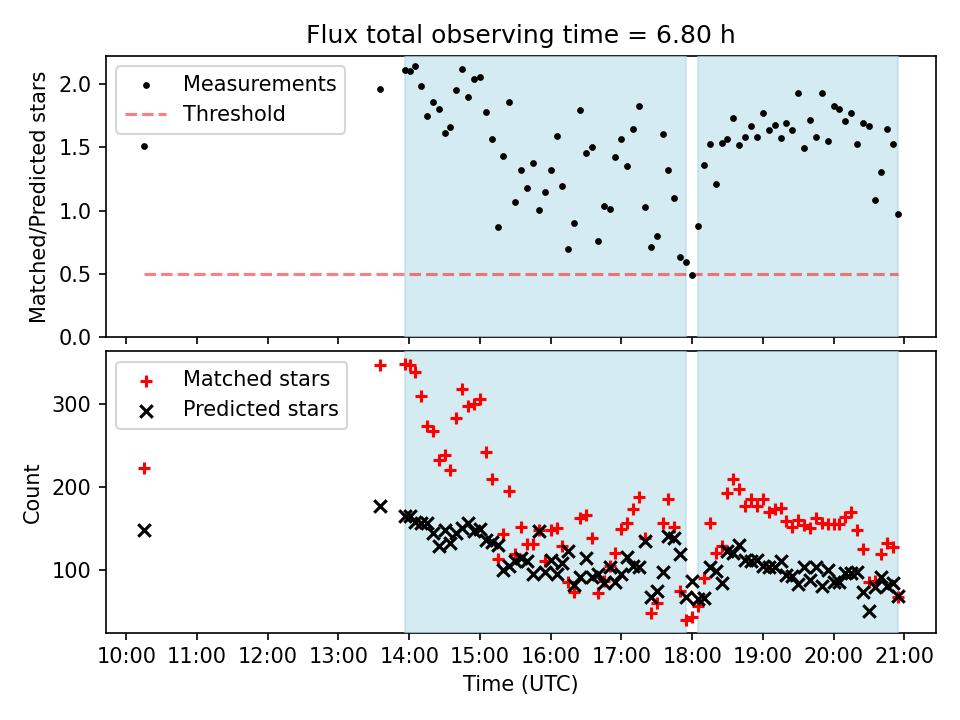 Flux total observing time = 6.80 h

Measurements
Threshold

Matched/Predicted stars

2.0
1.5
1.0
0.5
0.0

Matched stars
Predicted stars

Count

300
200
100

10:00 11:00 12:00 13:00 14:00 15:00 16:00 17:00 18:00 19:00 20:00 21:00

Time (UTC)